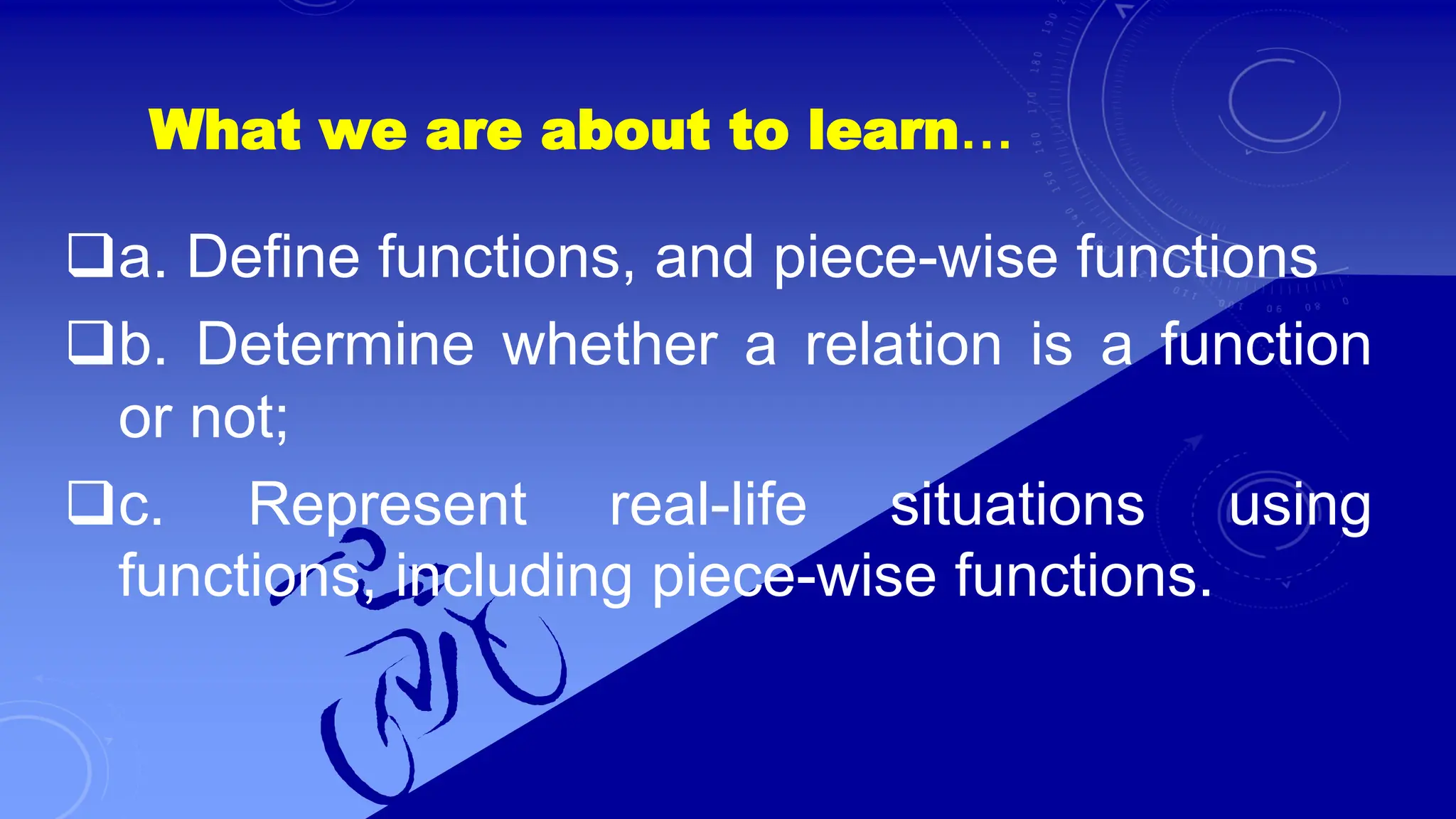 What we are about to learn...

❑a. Define functions, and piece-wise functions

❑b. Determine whether a relation is a function or not;

❑c. Represent real-life situations using functions, including piece-wise functions.